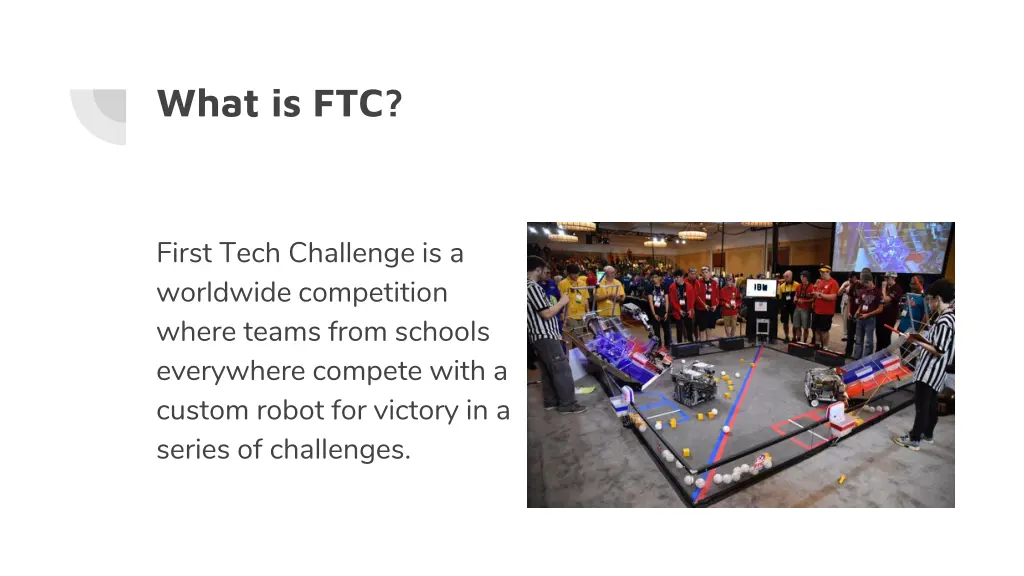 What is FTC?

First Tech Challenge is a worldwide competition where teams from schools everywhere compete with a custom robot for victory in a series of challenges.

IBM